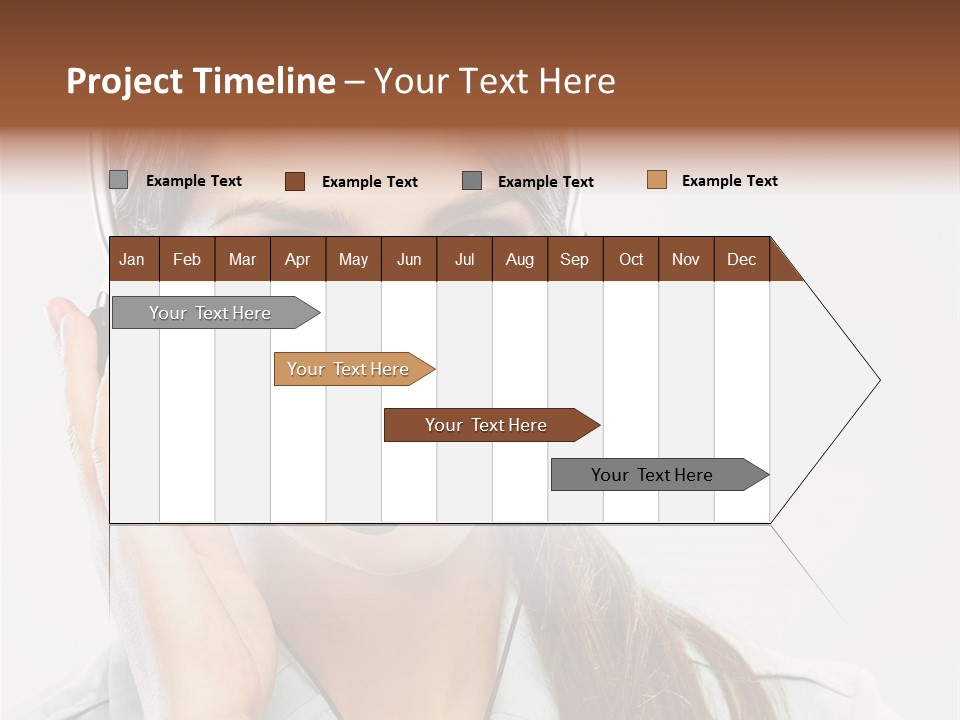 Project Timeline – Your Text Here

Example Text Example Text Example Text Example Text

| Jan | Feb | Mar | Apr | May | Jun | Jul | Aug | Sep | Oct | Nov | Dec |
|---|---|---|---|---|---|---|---|---|---|---|---|

Your Text Here

Your Text Here

Your Text Here

Your Text Here